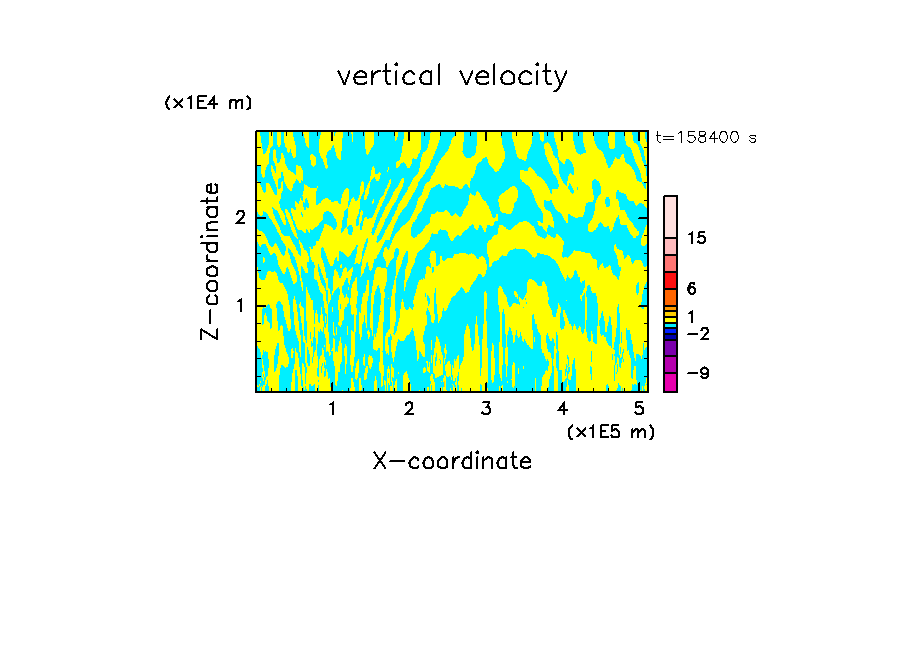 vertical velocity

(x1E4 m)

t=158400 s

Z-coordinate

2

1

15

6

1

−2

−9

1 2 3 4 5

(x1E5 m)

X-coordinate